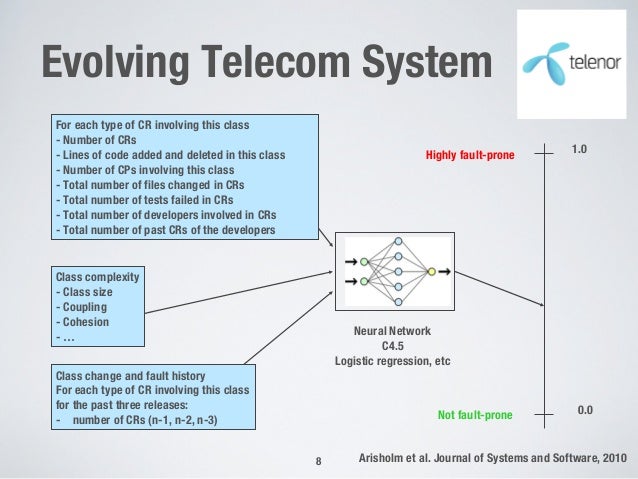 Evolving Telecom System

telenor

For each type of CR involving this class
- Number of CRs
- Lines of code added and deleted in this class
- Number of CPs involving this class
- Total number of files changed in CRs
- Total number of tests failed in CRs
- Total number of developers involved in CRs
- Total number of past CRs of the developers

Class complexity
- Class size
- Coupling
- Cohesion
- ...

Class change and fault history
For each type of CR involving this class for the past three releases:
- number of CRs (n-1, n-2, n-3)

Neural Network
C4.5
Logistic regression, etc

Highly fault-prone

1.0

Not fault-prone

0.0

8

Arisholm et al. Journal of Systems and Software, 2010